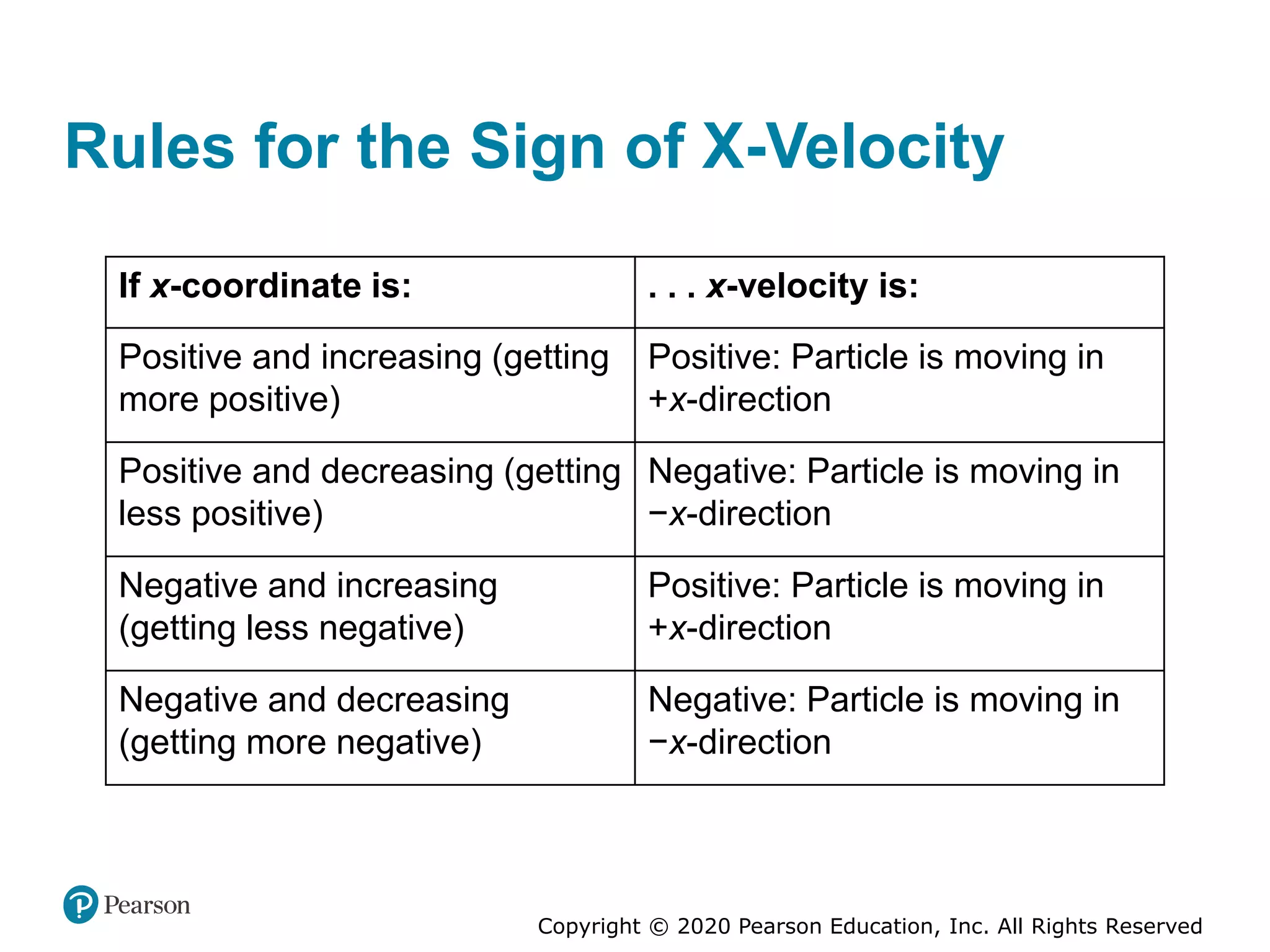 Rules for the Sign of X-Velocity

| If x-coordinate is: | . . . x-velocity is: |
|---|---|
| Positive and increasing (getting more positive) | Positive: Particle is moving in +x-direction |
| Positive and decreasing (getting less positive) | Negative: Particle is moving in −x-direction |
| Negative and increasing (getting less negative) | Positive: Particle is moving in +x-direction |
| Negative and decreasing (getting more negative) | Negative: Particle is moving in −x-direction |

Pearson

Copyright © 2020 Pearson Education, Inc. All Rights Reserved